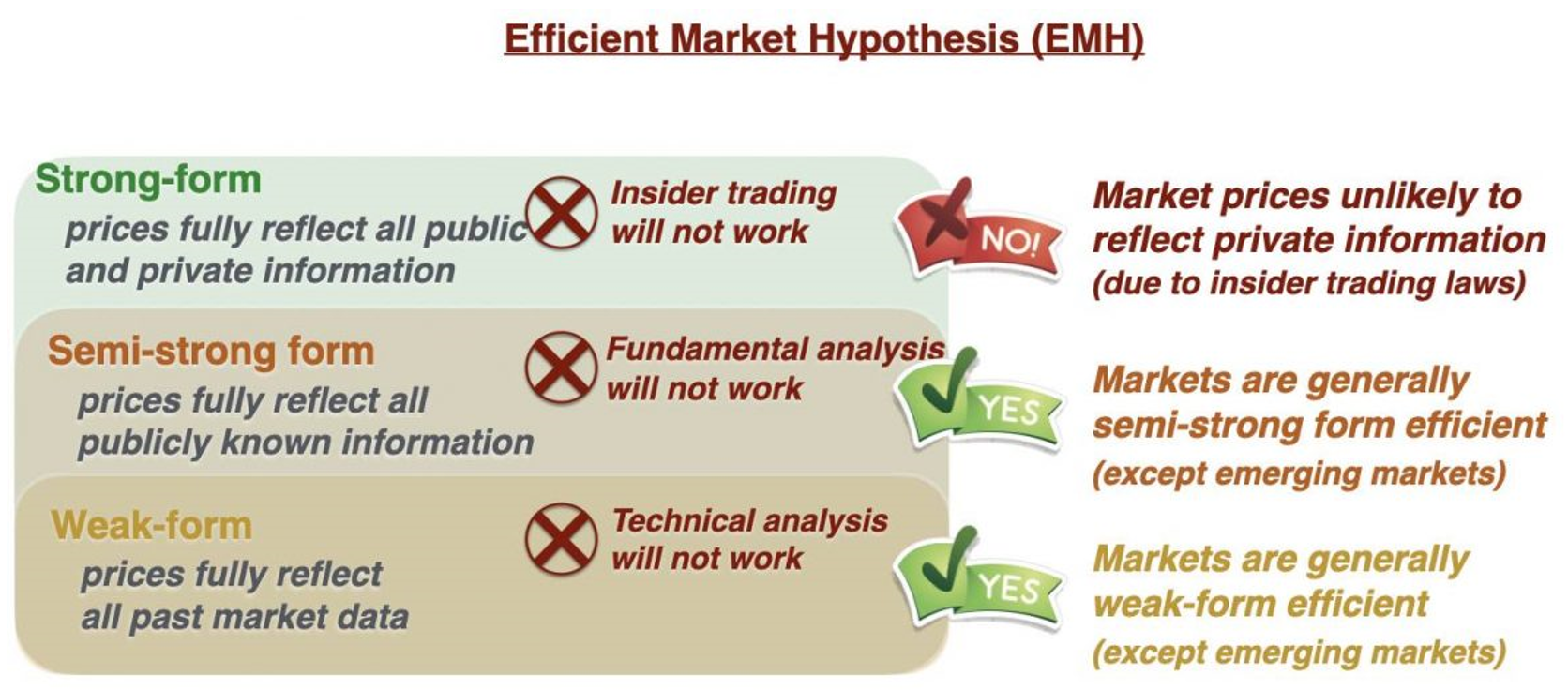 Efficient Market Hypothesis (EMH)

Strong-form
prices fully reflect all public and private information

Insider trading will not work

NO!

Market prices unlikely to reflect private information (due to insider trading laws)

Semi-strong form
prices fully reflect all publicly known information

Fundamental analysis will not work

YES

Markets are generally semi-strong form efficient (except emerging markets)

Weak-form
prices fully reflect all past market data

Technical analysis will not work

YES

Markets are generally weak-form efficient (except emerging markets)